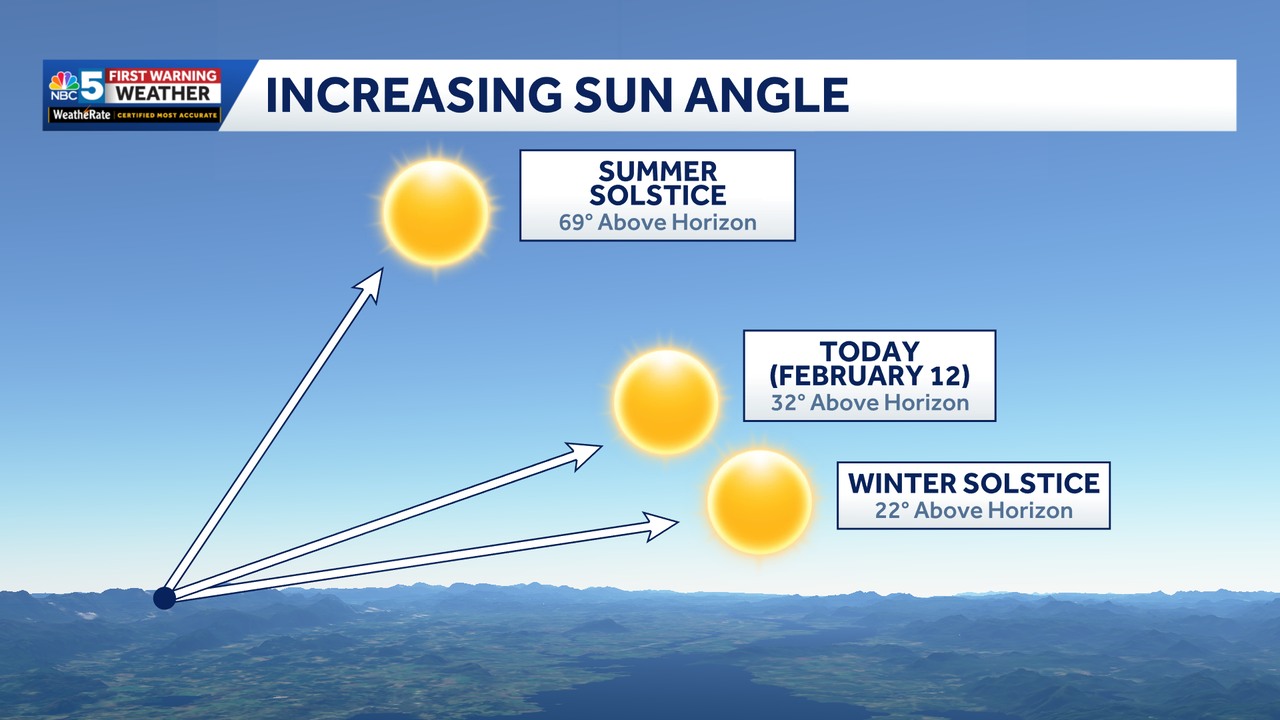 NBC 5 FIRST WARNING WEATHER
WeatheRate CERTIFIED MOST ACCURATE

INCREASING SUN ANGLE

SUMMER SOLSTICE
69° Above Horizon

TODAY (FEBRUARY 12)
32° Above Horizon

WINTER SOLSTICE
22° Above Horizon